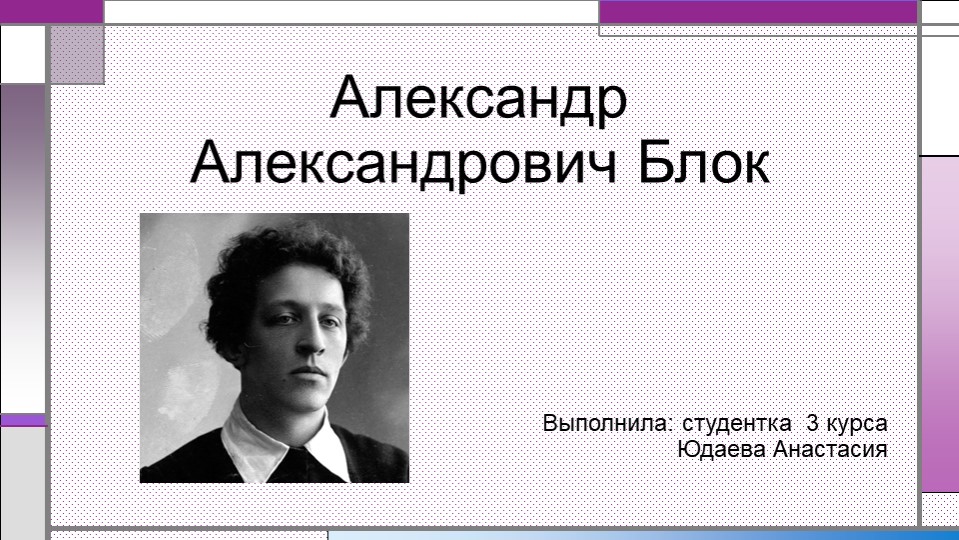 Александр Александрович Блок

Выполнила: студентка 3 курса
Юдаева Анастасия